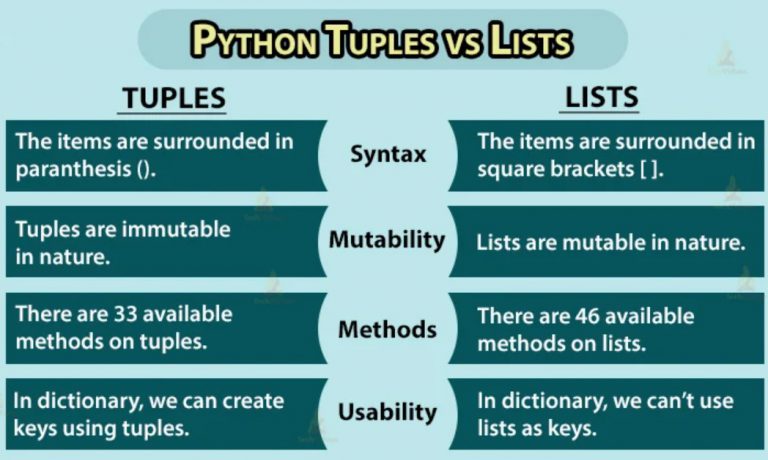 PYTHON TUPLES VS LISTS

| TUPLES | | LISTS |
|---|---|---|
| The items are surrounded in paranthesis (). | Syntax | The items are surrounded in square brackets [ ]. |
| Tuples are immutable in nature. | Mutability | Lists are mutable in nature. |
| There are 33 available methods on tuples. | Methods | There are 46 available methods on lists. |
| In dictionary, we can create keys using tuples. | Usability | In dictionary, we can't use lists as keys. |